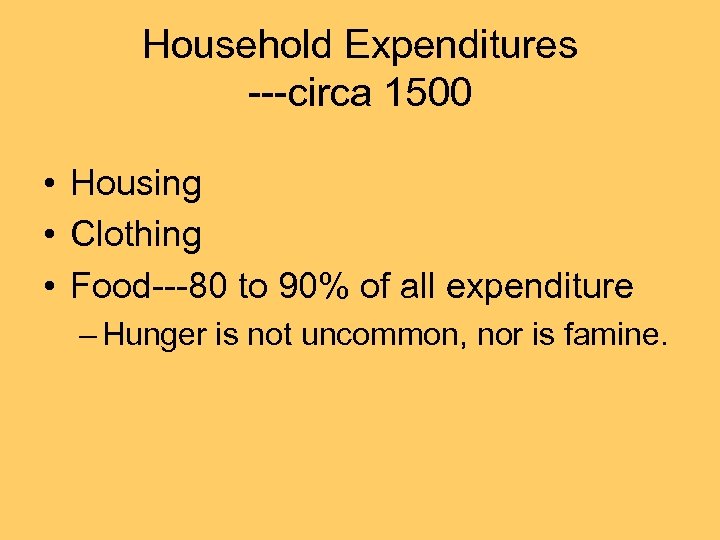 Household Expenditures ---circa 1500

• Housing
• Clothing
• Food---80 to 90% of all expenditure
– Hunger is not uncommon, nor is famine.